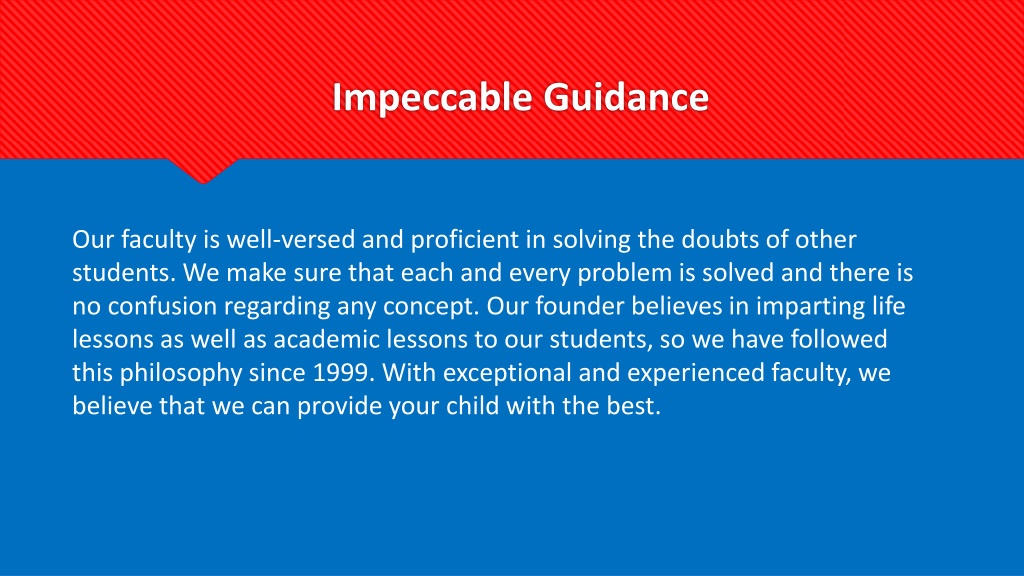 Impeccable Guidance

Our faculty is well-versed and proficient in solving the doubts of other students. We make sure that each and every problem is solved and there is no confusion regarding any concept. Our founder believes in imparting life lessons as well as academic lessons to our students, so we have followed this philosophy since 1999. With exceptional and experienced faculty, we believe that we can provide your child with the best.